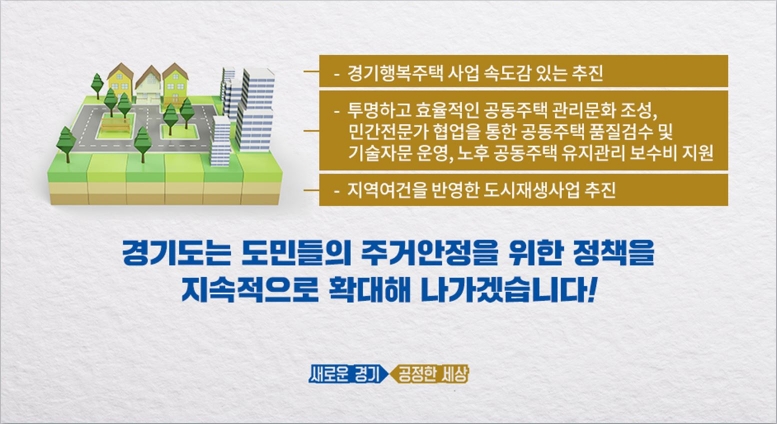 - 경기행복주택 사업 속도감 있는 추진

- 투명하고 효율적인 공동주택 관리문화 조성, 민간전문가 협업을 통한 공동주택 품질검수 및 기술자문 운영, 노후 공동주택 유지관리 보수비 지원

- 지역여건을 반영한 도시재생사업 추진

경기도는 도민들의 주거안정을 위한 정책을 지속적으로 확대해 나가겠습니다!

새로운 경기 공정한 세상